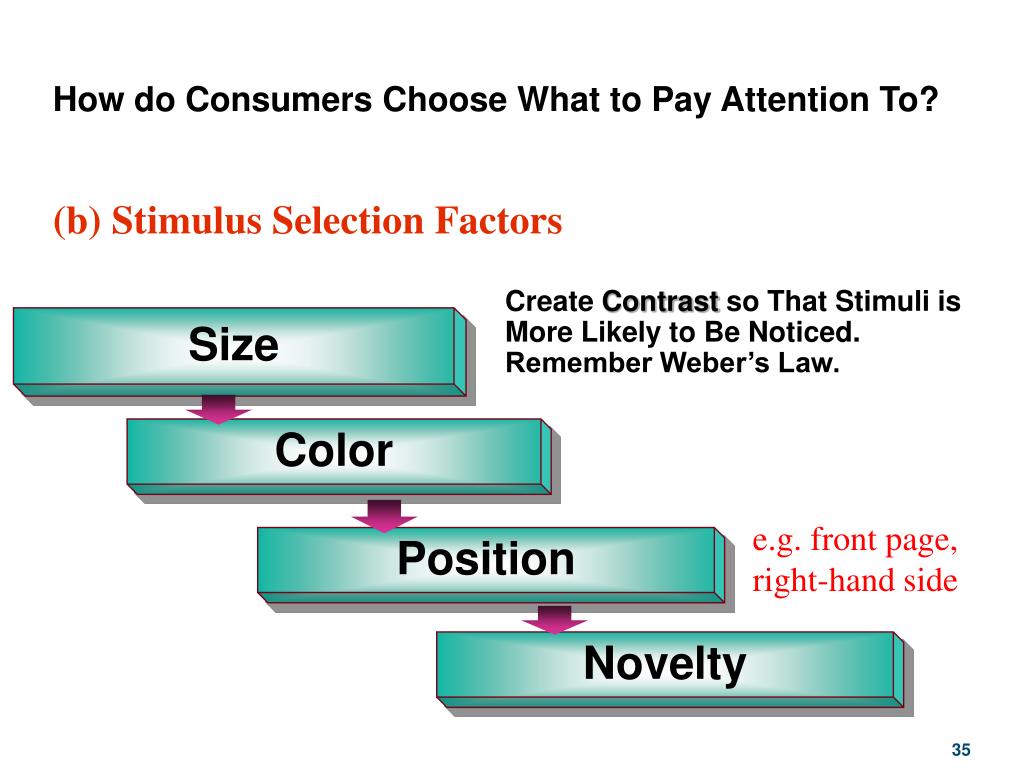 How do Consumers Choose What to Pay Attention To?

(b) Stimulus Selection Factors

Create Contrast so That Stimuli is More Likely to Be Noticed. Remember Weber's Law.

Size

Color

Position

e.g. front page, right-hand side

Novelty

35